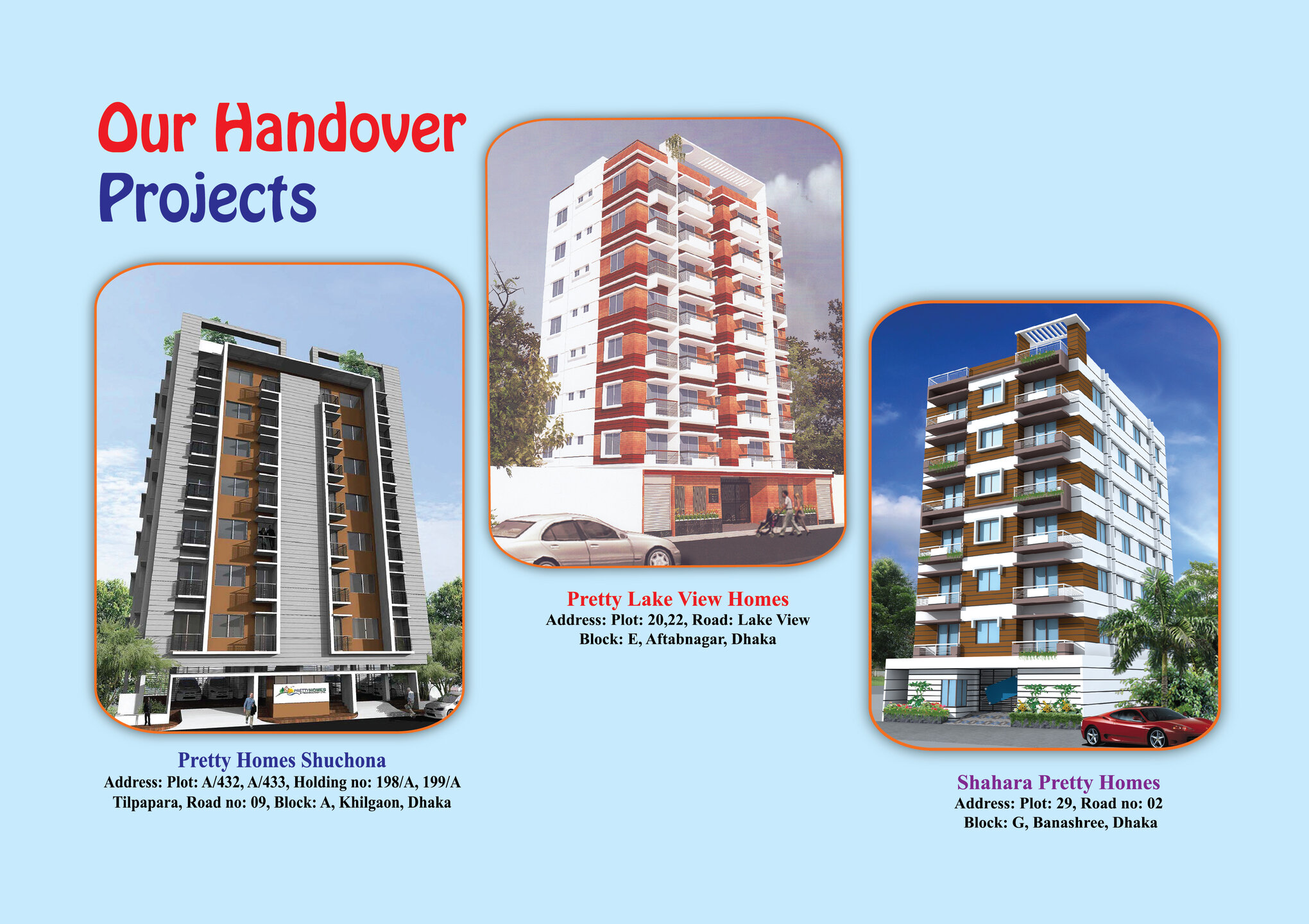 Our Handover Projects

PRETTY HOMES

Pretty Homes Shuchona
Address: Plot: A/432, A/433, Holding no: 198/A, 199/A
Tilpapara, Road no: 09, Block: A, Khilgaon, Dhaka

Pretty Lake View Homes
Address: Plot: 20,22, Road: Lake View
Block: E, Aftabnagar, Dhaka

Shahara Pretty Homes
Address: Plot: 29, Road no: 02
Block: G, Banashree, Dhaka